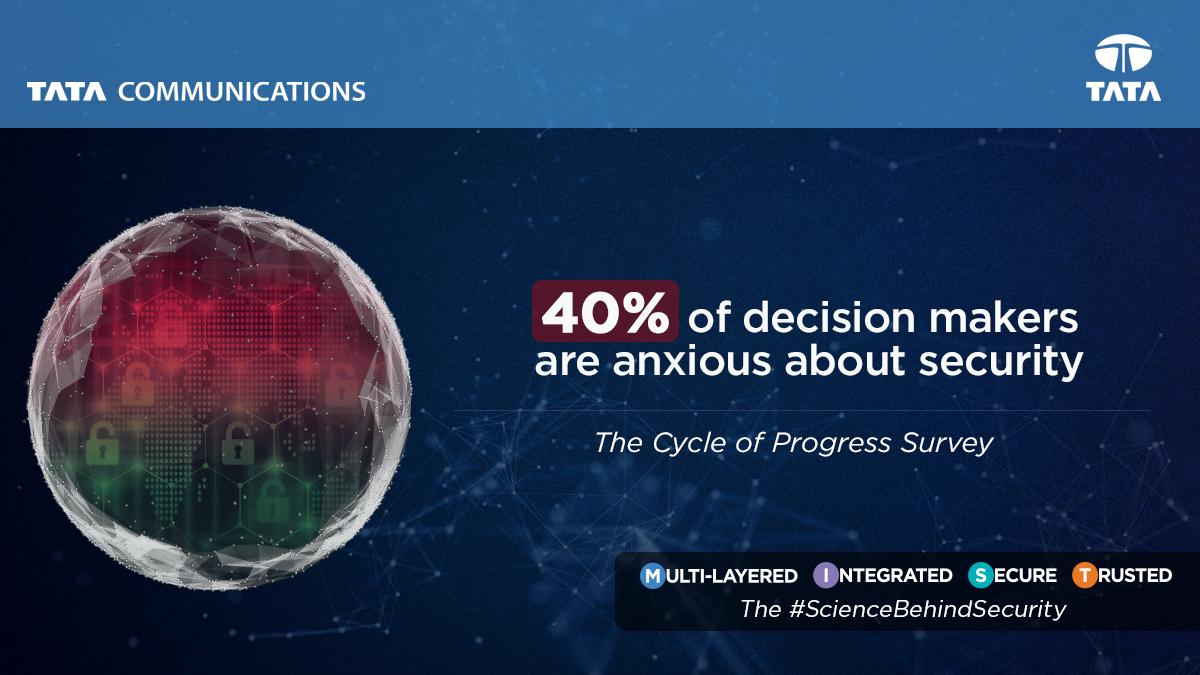 TATA COMMUNICATIONS

TATA

40% of decision makers are anxious about security

The Cycle of Progress Survey

MULTI-LAYERED INTEGRATED SECURE TRUSTED

The #ScienceBehindSecurity